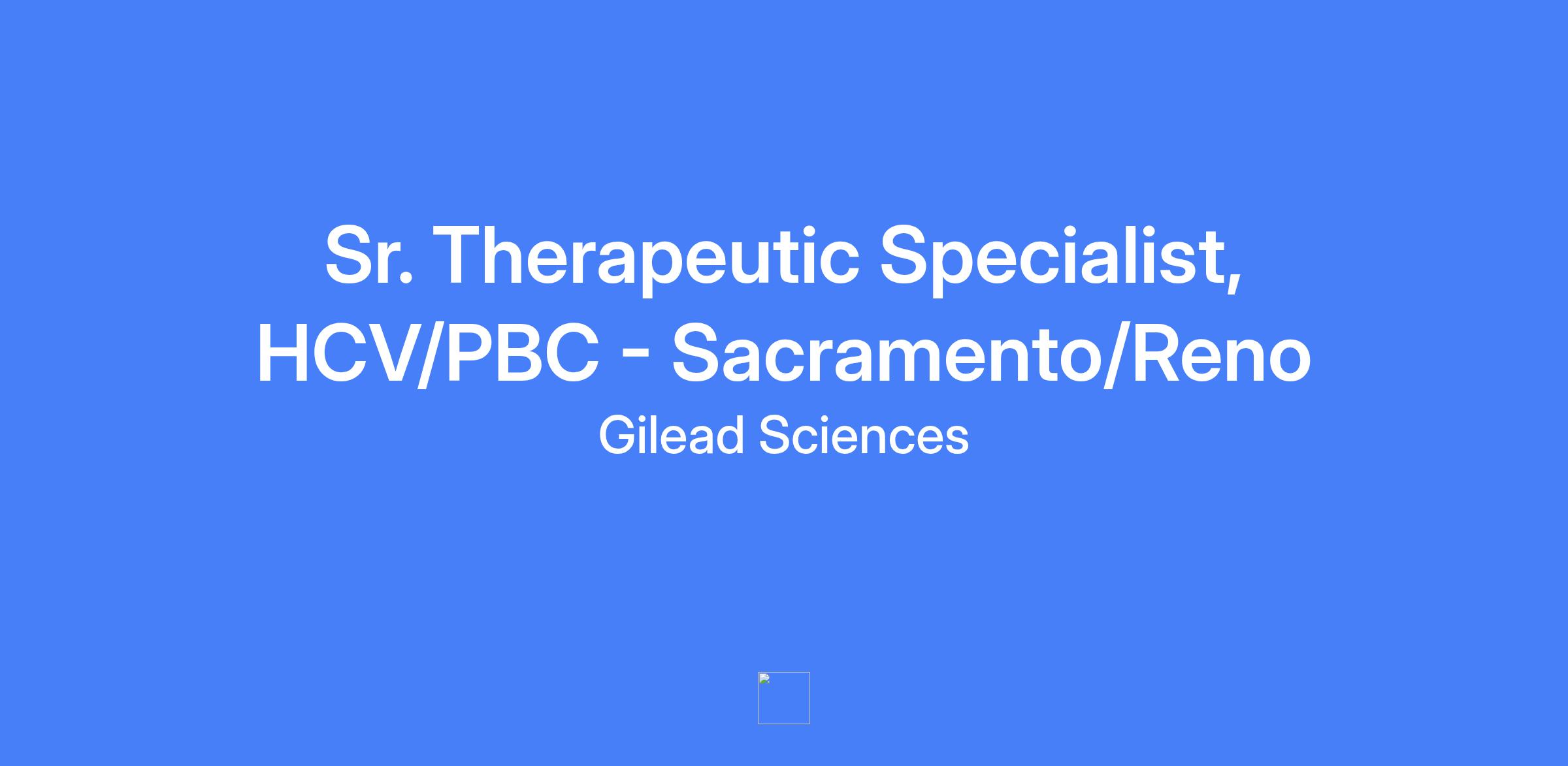 Sr. Therapeutic Specialist, HCV/PBC - Sacramento/Reno

Gilead Sciences